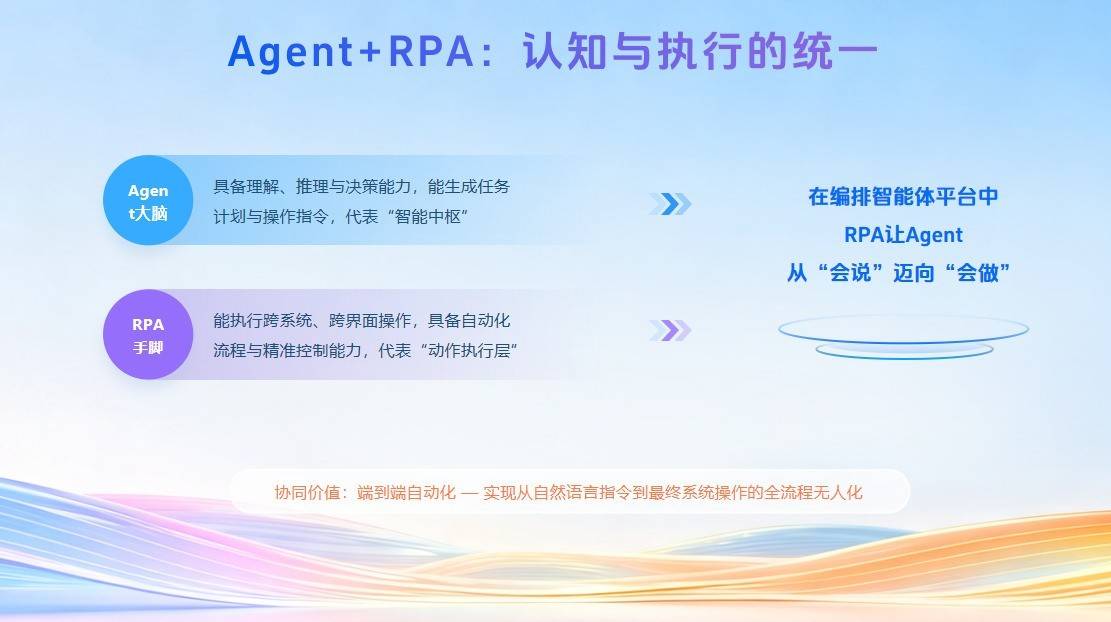 Agent+RPA：认知与执行的统一

Agent大脑

具备理解、推理与决策能力，能生成任务计划与操作指令，代表“智能中枢”

RPA手脚

能执行跨系统、跨界面操作，具备自动化流程与精准控制能力，代表“动作执行层”

在编排智能体平台中
RPA让Agent
从“会说”迈向“会做”

协同价值：端到端自动化 — 实现从自然语言指令到最终系统操作的全流程无人化